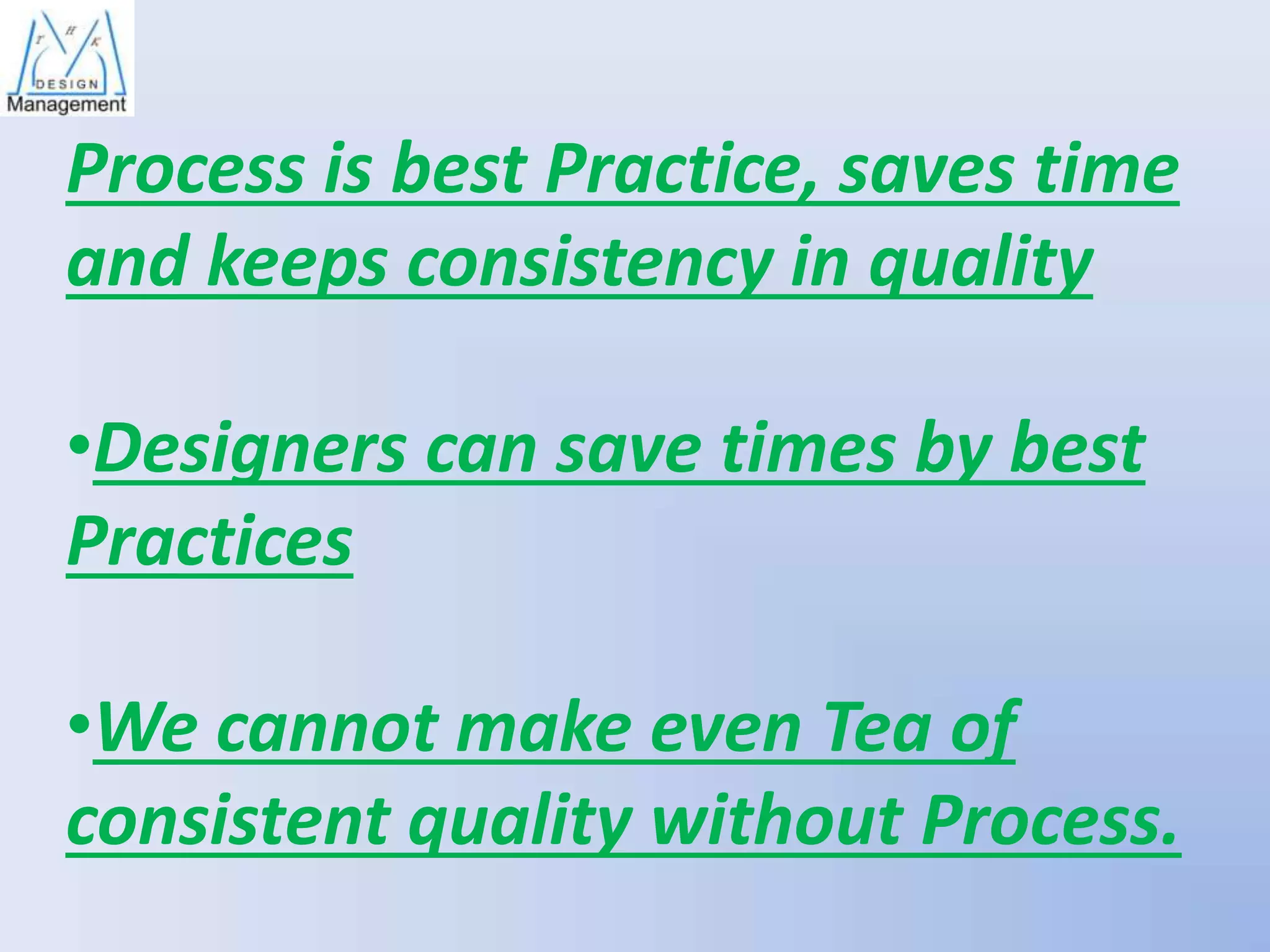 T H K
DESIGN
Management

Process is best Practice, saves time and keeps consistency in quality

•Designers can save times by best Practices

•We cannot make even Tea of consistent quality without Process.